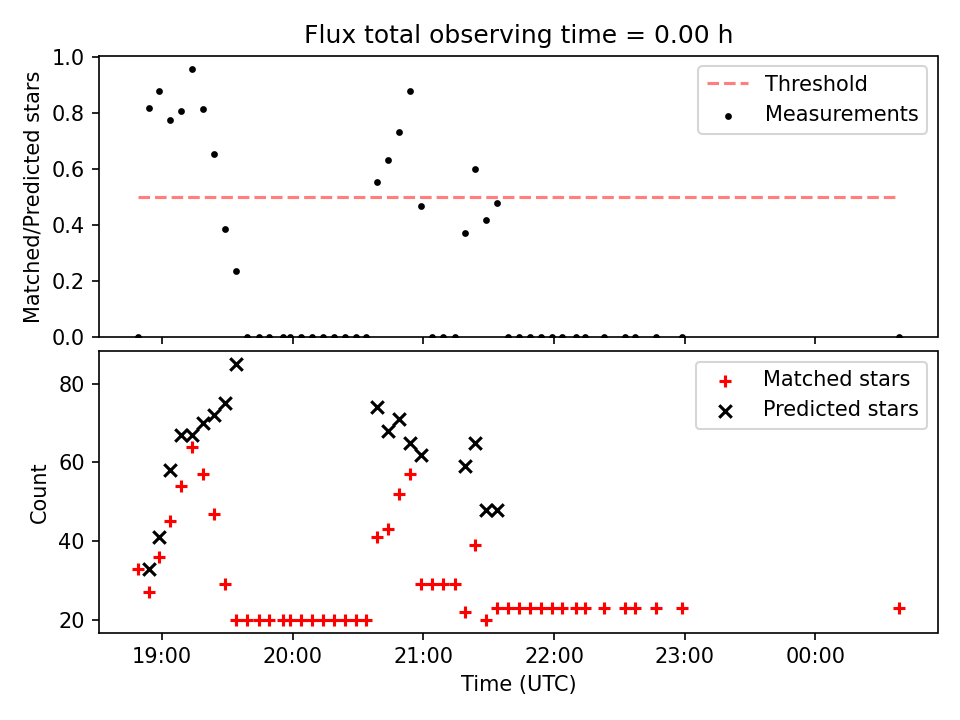 Flux total observing time = 0.00 h

Matched/Predicted stars

1.0
0.8
0.6
0.4
0.2
0.0

Threshold
Measurements

Count

80
60
40
20

Matched stars
Predicted stars

19:00
20:00
21:00
22:00
23:00
00:00

Time (UTC)